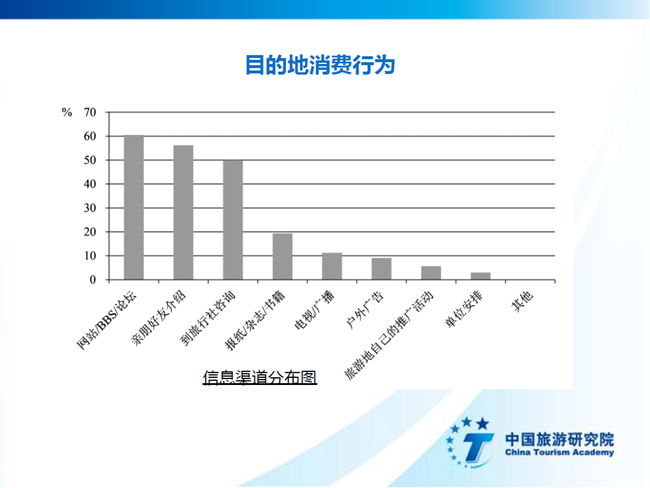 目的地消费行为

%
70
60
50
40
30
20
10
0

网站/BBS/论坛
亲朋好友介绍
到旅行社咨询
报纸/杂志/书籍
电视广播
户外广告
旅游地自己的推广活动
单位安排
其他

信息渠道分布图

中国旅游研究院
China Tourism Academy